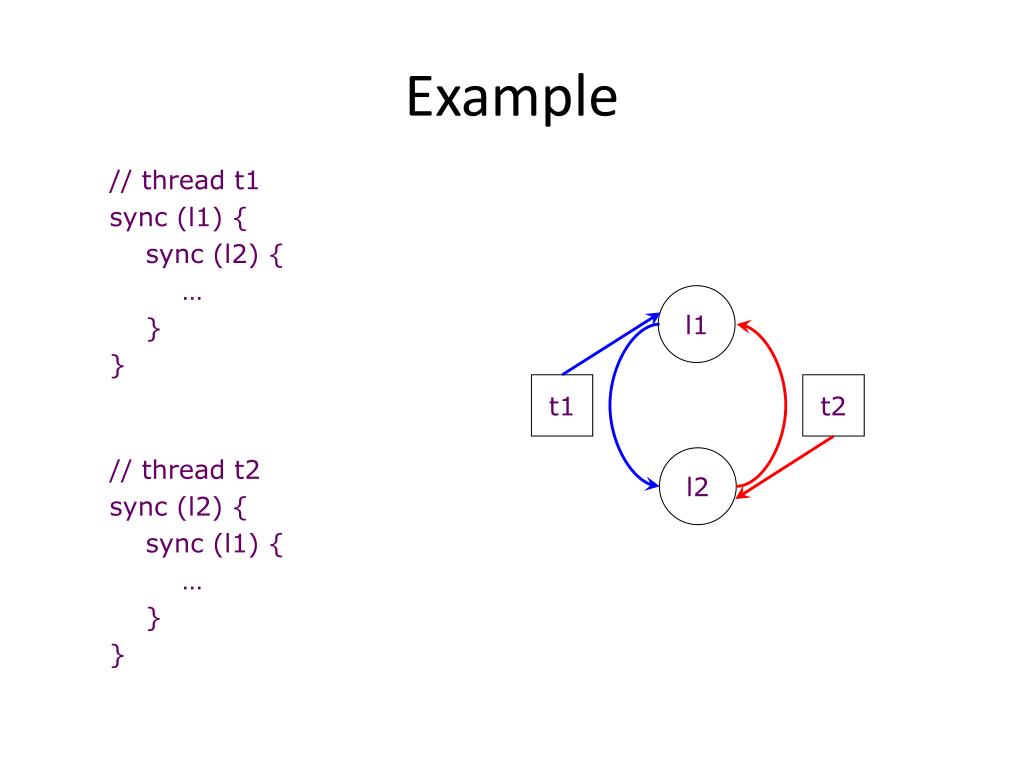 Example

// thread t1
sync (l1) {
sync (l2) {
…
}
}

// thread t2
sync (l2) {
sync (l1) {
…
}
}

l1
t1
t2
l2